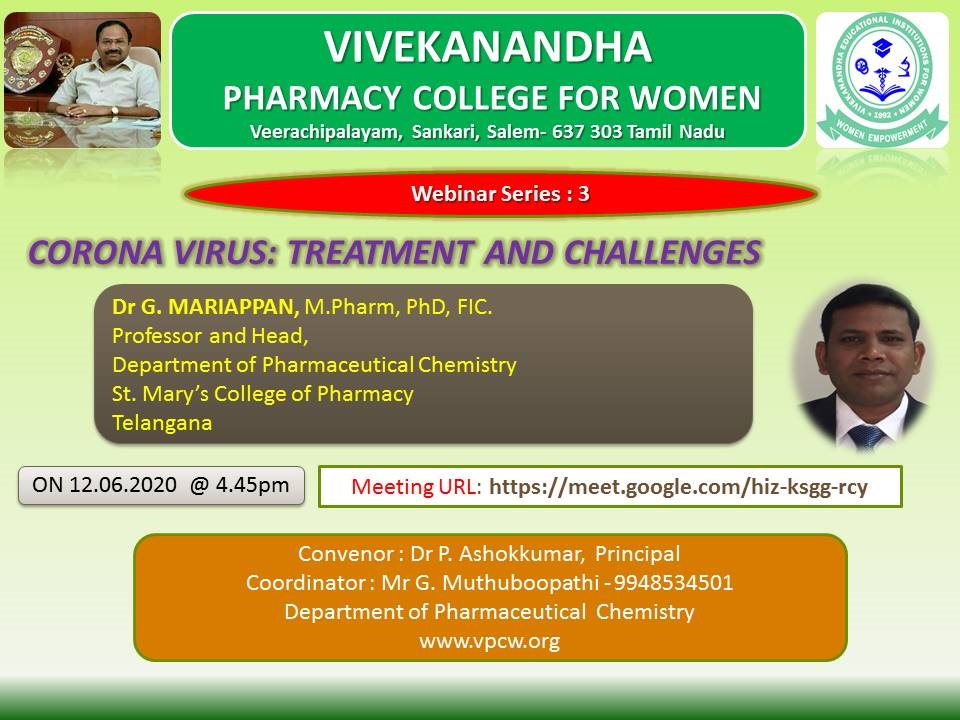 VIVEKANANDHA
PHARMACY COLLEGE FOR WOMEN
Veerachipalayam, Sankari, Salem- 637 303 Tamil Nadu

VIVEKANANDHA EDUCATIONAL INSTITUTIONS FOR WOMEN
1992
WOMEN EMPOWERMENT

Webinar Series : 3

CORONA VIRUS: TREATMENT AND CHALLENGES

Dr G. MARIAPPAN, M.Pharm, PhD, FIC.
Professor and Head,
Department of Pharmaceutical Chemistry
St. Mary's College of Pharmacy
Telangana

ON 12.06.2020 @ 4.45pm

Meeting URL: https://meet.google.com/hiz-ksgg-rcy

Convenor : Dr P. Ashokkumar, Principal
Coordinator : Mr G. Muthuboopathi - 9948534501
Department of Pharmaceutical Chemistry
www.vpcw.org